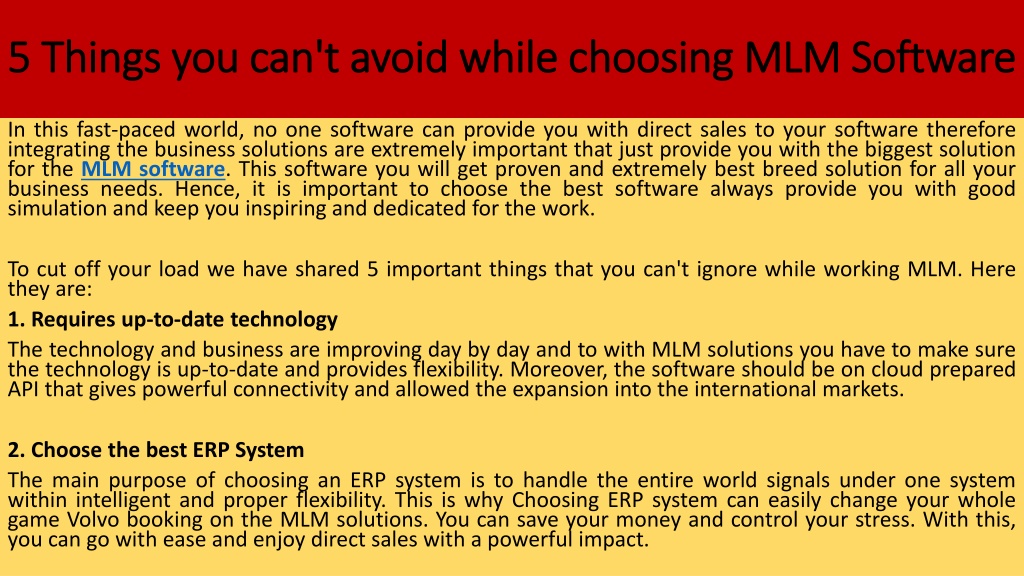 5 Things you can't avoid while choosing MLM Software

In this fast-paced world, no one software can provide you with direct sales to your software therefore integrating the business solutions are extremely important that just provide you with the biggest solution for the MLM software. This software you will get proven and extremely best breed solution for all your business needs. Hence, it is important to choose the best software always provide you with good simulation and keep you inspiring and dedicated for the work.

To cut off your load we have shared 5 important things that you can't ignore while working MLM. Here they are:

1. Requires up-to-date technology

The technology and business are improving day by day and to with MLM solutions you have to make sure the technology is up-to-date and provides flexibility. Moreover, the software should be on cloud prepared API that gives powerful connectivity and allowed the expansion into the international markets.

2. Choose the best ERP System

The main purpose of choosing an ERP system is to handle the entire world signals under one system within intelligent and proper flexibility. This is why Choosing ERP system can easily change your whole game Volvo booking on the MLM solutions. You can save your money and control your stress. With this, you can go with ease and enjoy direct sales with a powerful impact.